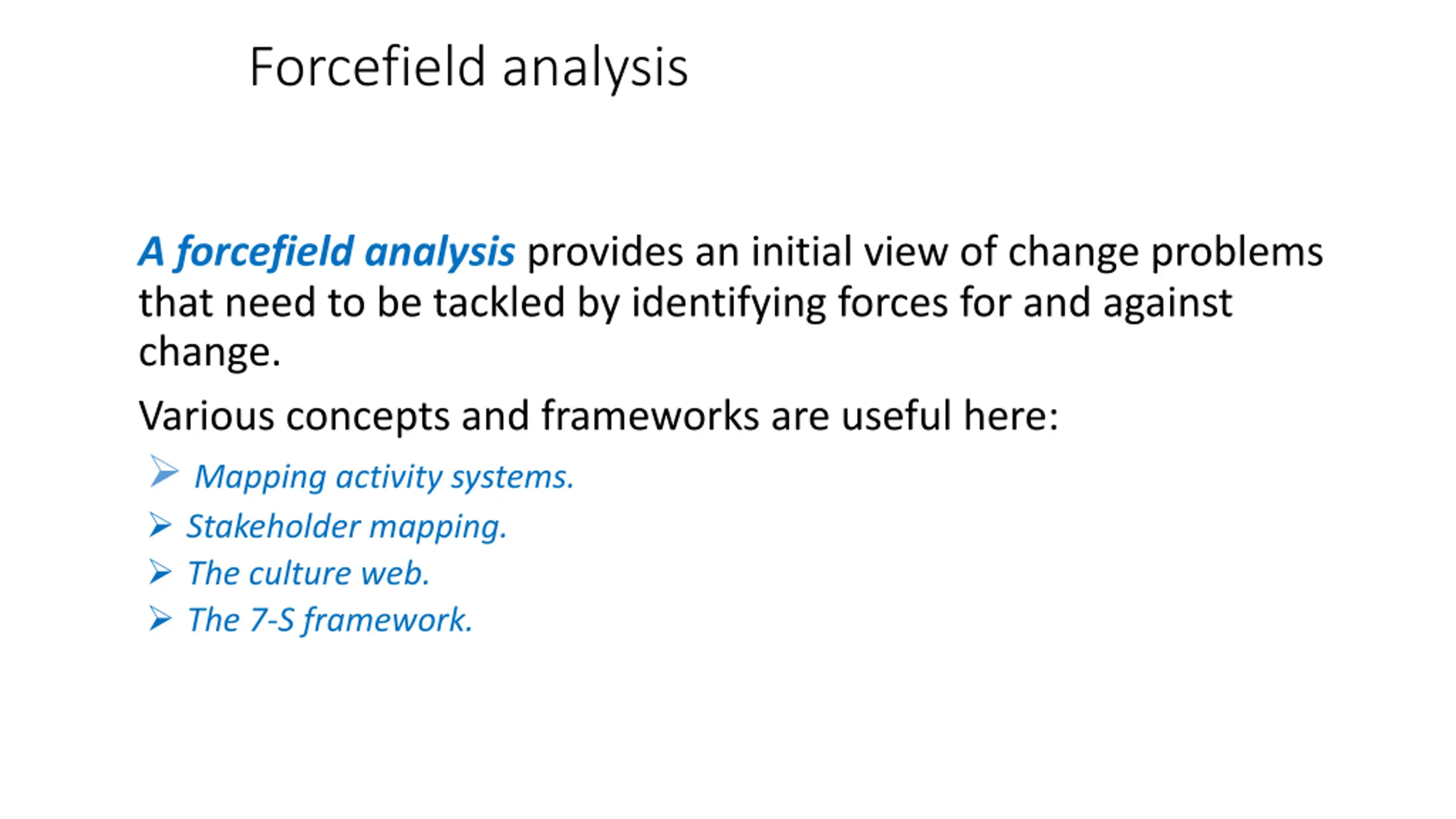 Forcefield analysis

A forcefield analysis provides an initial view of change problems that need to be tackled by identifying forces for and against change.

Various concepts and frameworks are useful here:

➢ Mapping activity systems.
➢ Stakeholder mapping.
➢ The culture web.
➢ The 7-S framework.